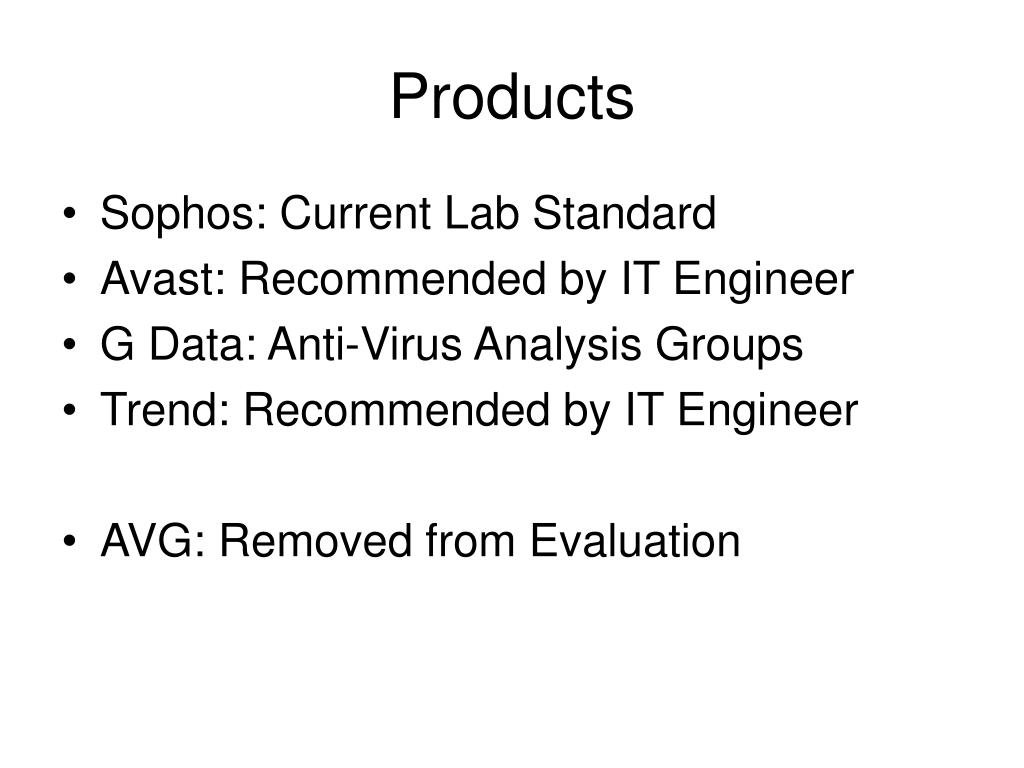 Products

• Sophos: Current Lab Standard
• Avast: Recommended by IT Engineer
• G Data: Anti-Virus Analysis Groups
• Trend: Recommended by IT Engineer

• AVG: Removed from Evaluation